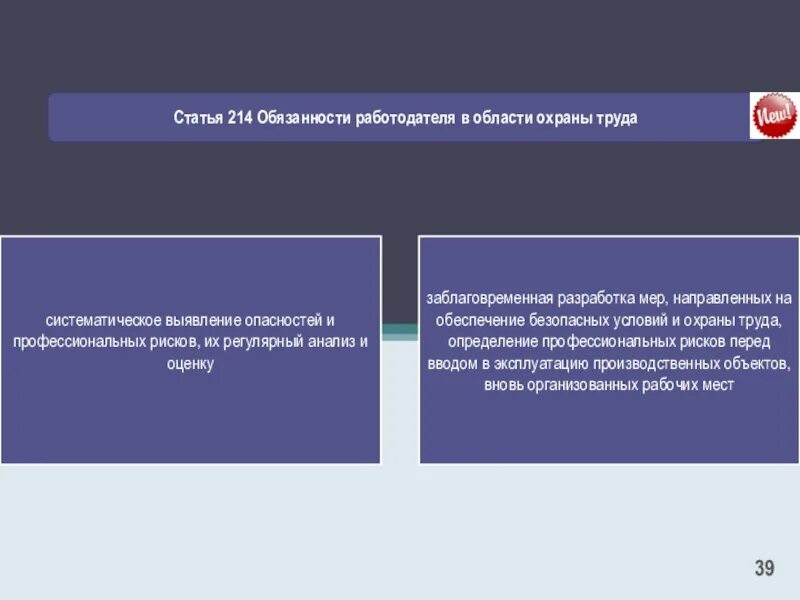 Статья 214 Обязанности работодателя в области охраны труда

New!

систематическое выявление опасностей и профессиональных рисков, их регулярный анализ и оценку

заблаговременная разработка мер, направленных на обеспечение безопасных условий и охраны труда, определение профессиональных рисков перед вводом в эксплуатацию производственных объектов, вновь организованных рабочих мест

39